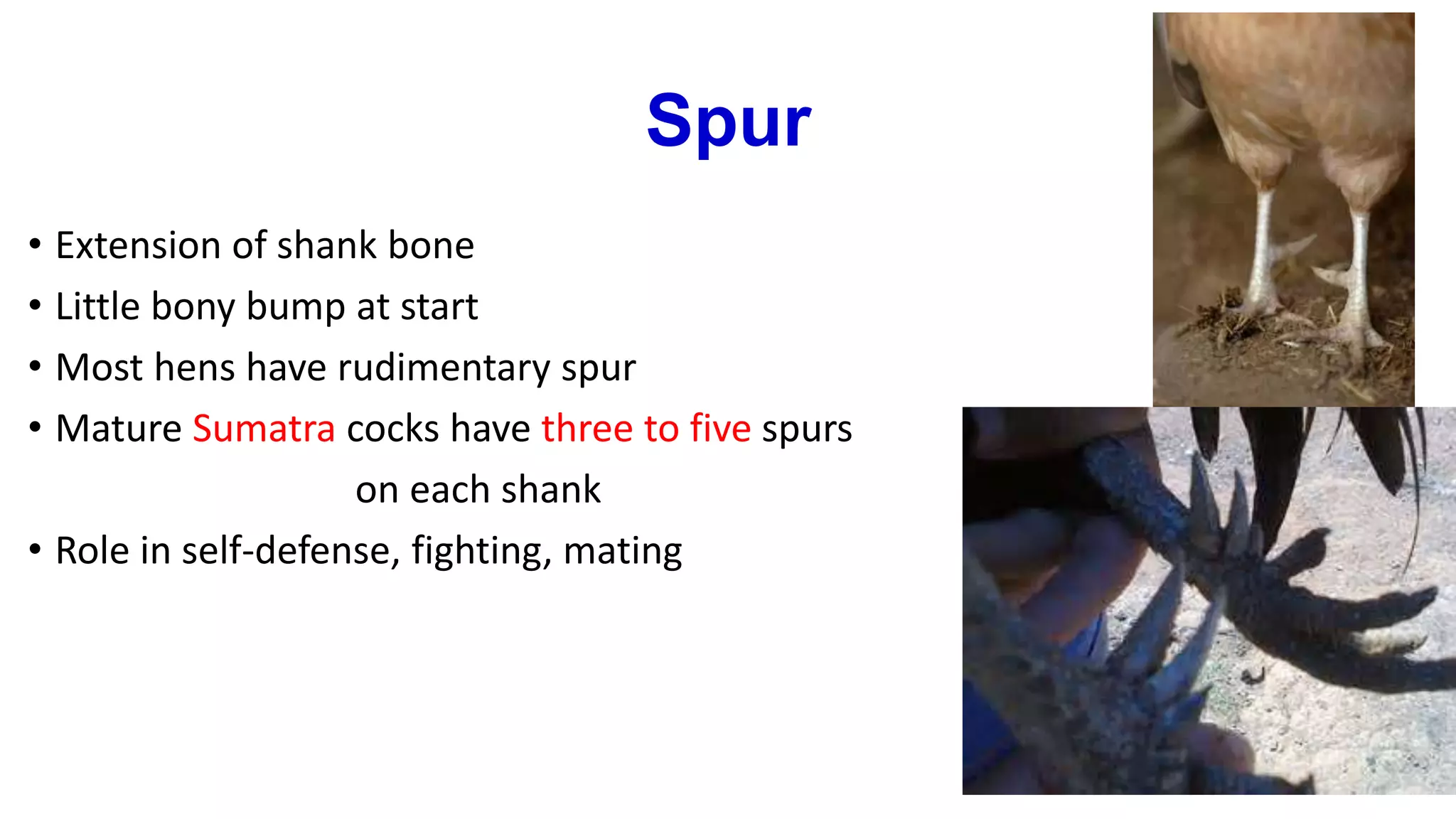 Spur

• Extension of shank bone
• Little bony bump at start
• Most hens have rudimentary spur
• Mature Sumatra cocks have three to five spurs on each shank
• Role in self-defense, fighting, mating